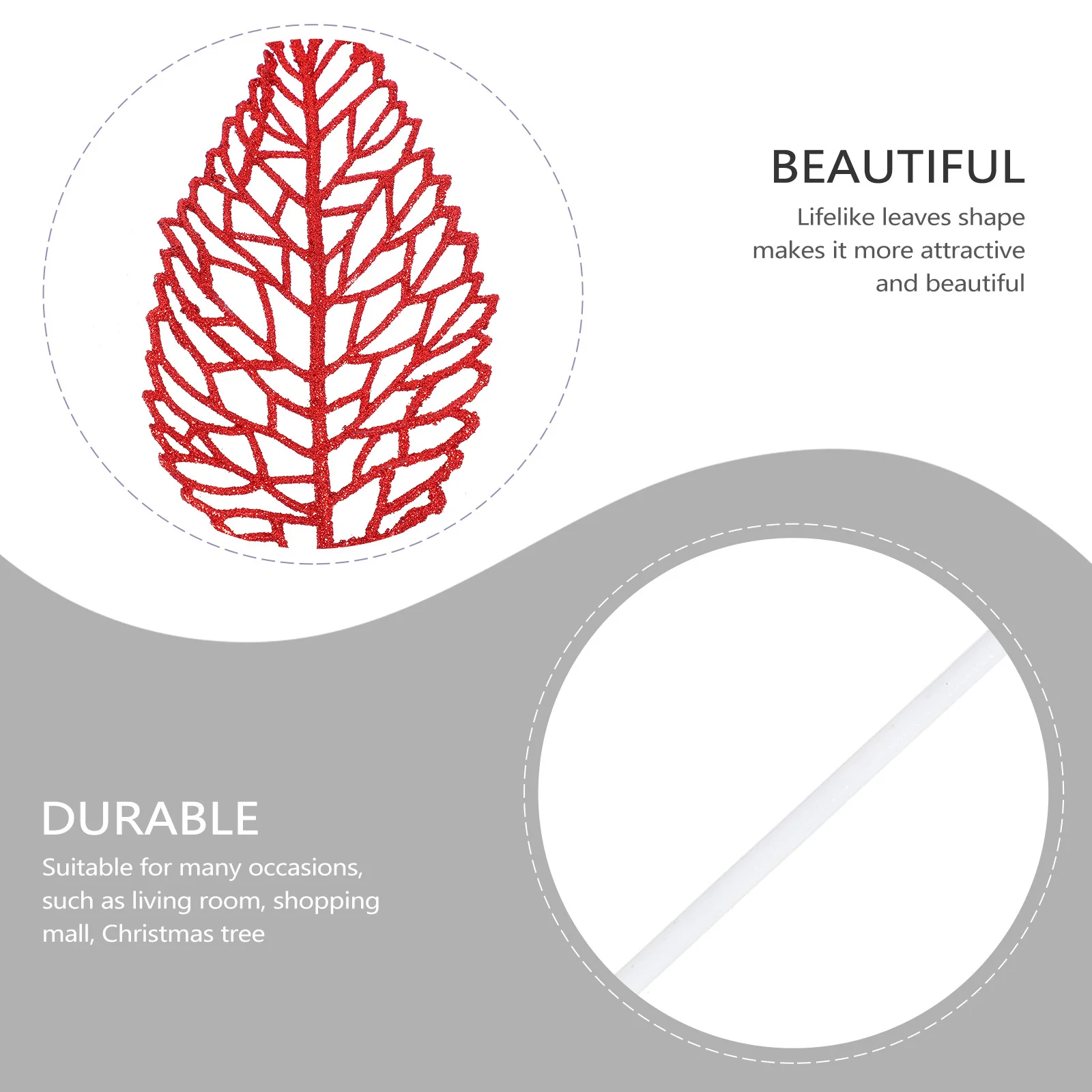 BEAUTIFUL

Lifelike leaves shape makes it more attractive and beautiful

DURABLE

Suitable for many occasions, such as living room, shopping mall, Christmas tree